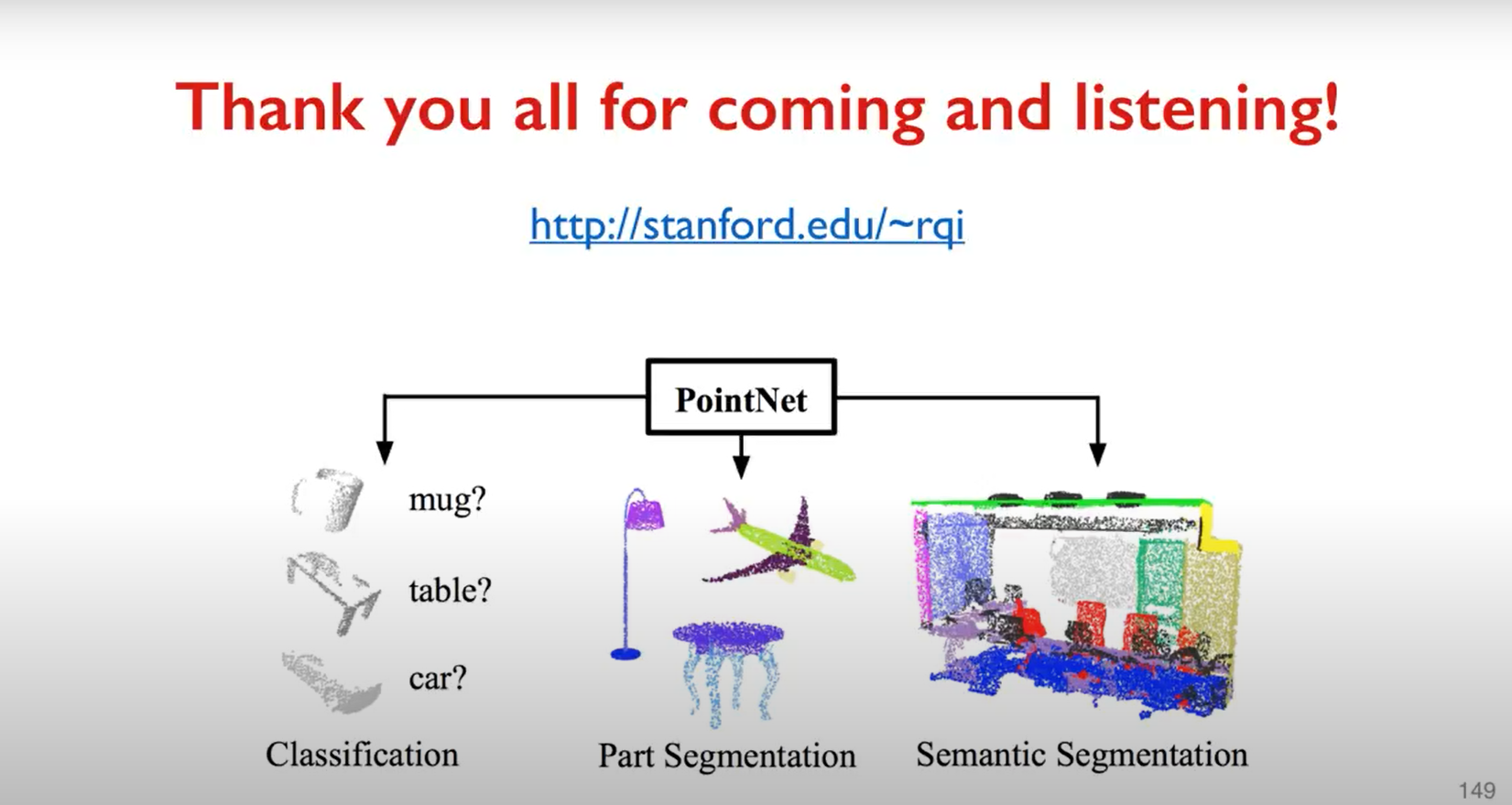 Thank you all for coming and listening!

http://stanford.edu/~rqi

PointNet

mug?

table?

car?

Classification

Part Segmentation

Semantic Segmentation

149